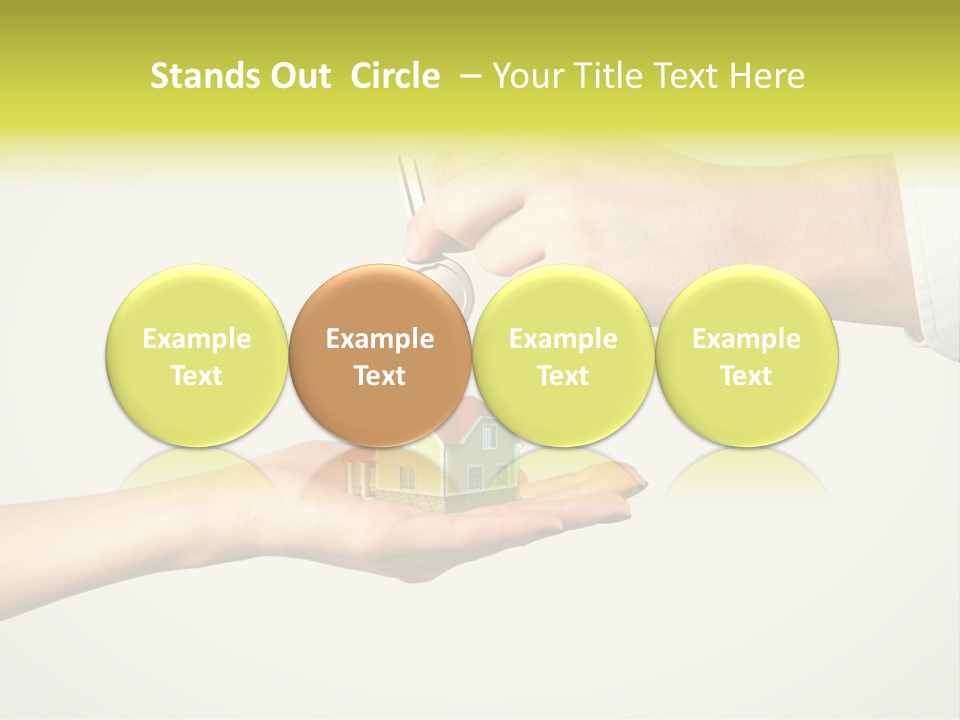 Stands Out Circle – Your Title Text Here

Example Text

Example Text

Example Text

Example Text